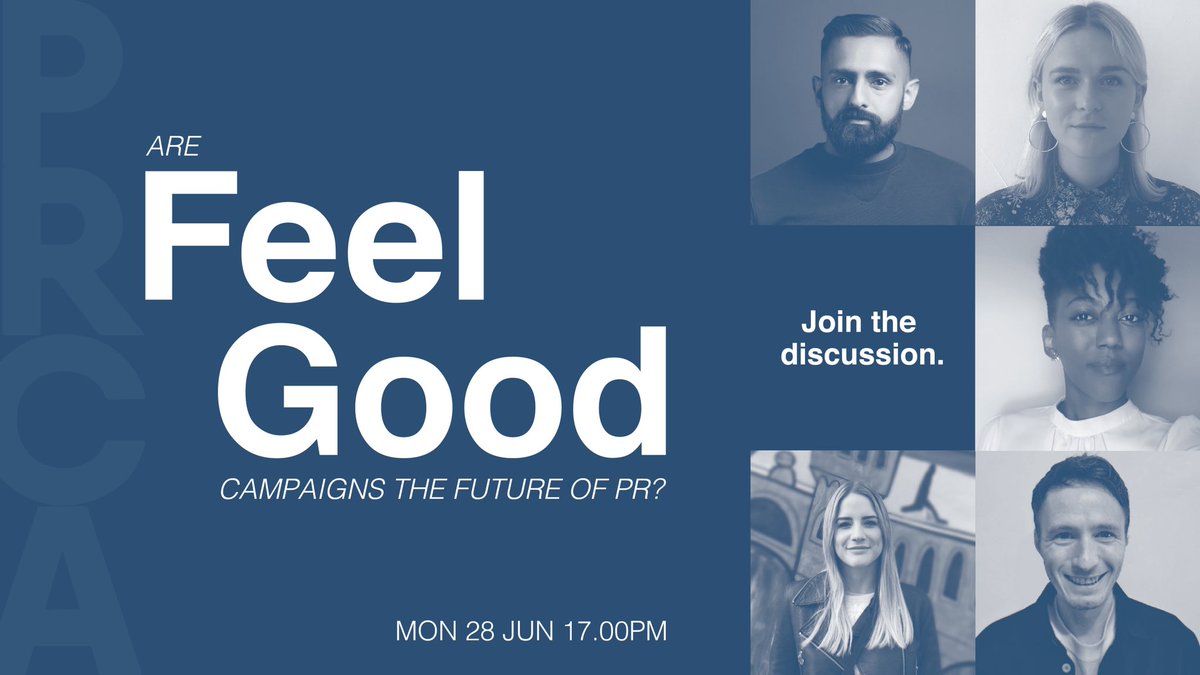 PRCA

ARE

Feel Good

CAMPAIGNS THE FUTURE OF PR?

MON 28 JUN 17.00PM

Join the discussion.